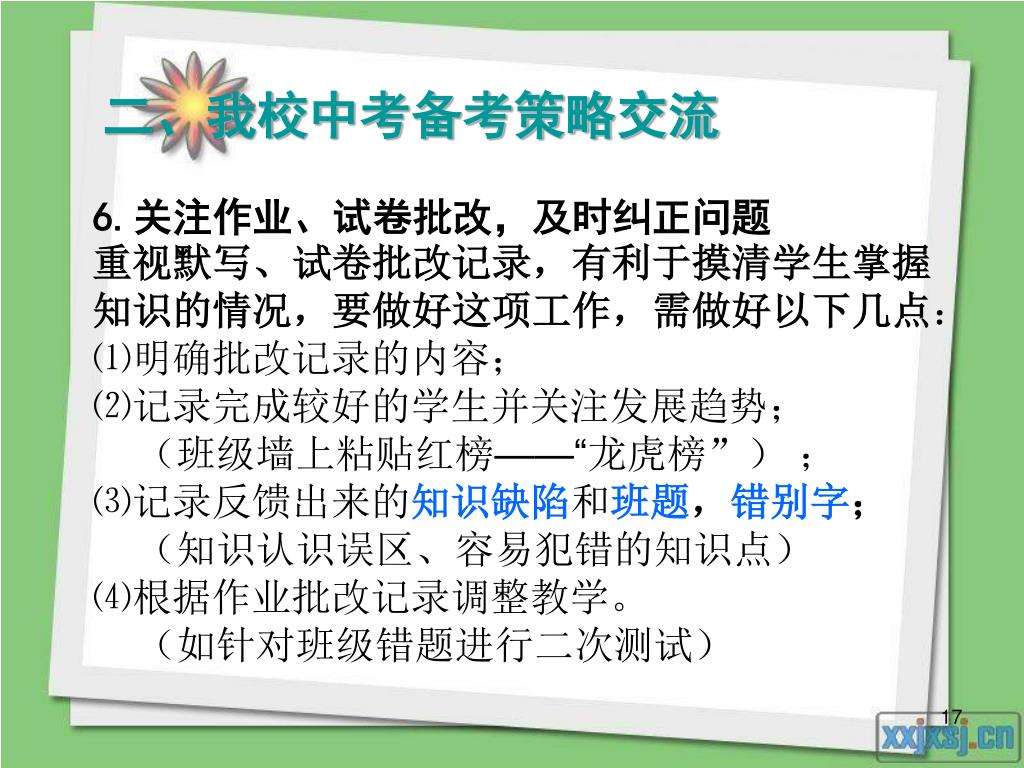 二、我校中考备考策略交流

6. 关注作业、试卷批改，及时纠正问题
重视默写、试卷批改记录，有利于摸清学生掌握知识的情况，要做好这项工作，需做好以下几点：
⑴明确批改记录的内容；
⑵记录完成较好的学生并关注发展趋势；
（班级墙上粘贴红榜——“龙虎榜”）；
⑶记录反馈出来的知识缺陷和班题，错别字；
（知识认识误区、容易犯错的知识点）
⑷根据作业批改记录调整教学。
（如针对班级错题进行二次测试）

17

xxjxsj.cn